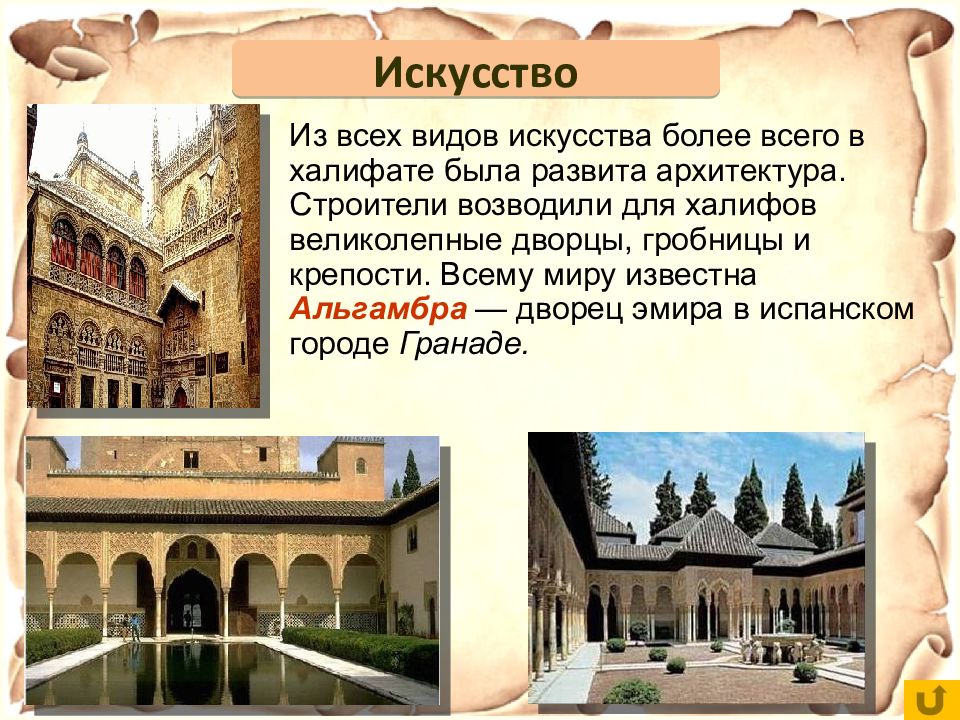 Искусство

Из всех видов искусства более всего в халифате была развита архитектура. Строители возводили для халифов великолепные дворцы, гробницы и крепости. Всему миру известна Альгамбра — дворец эмира в испанском городе Гранаде.